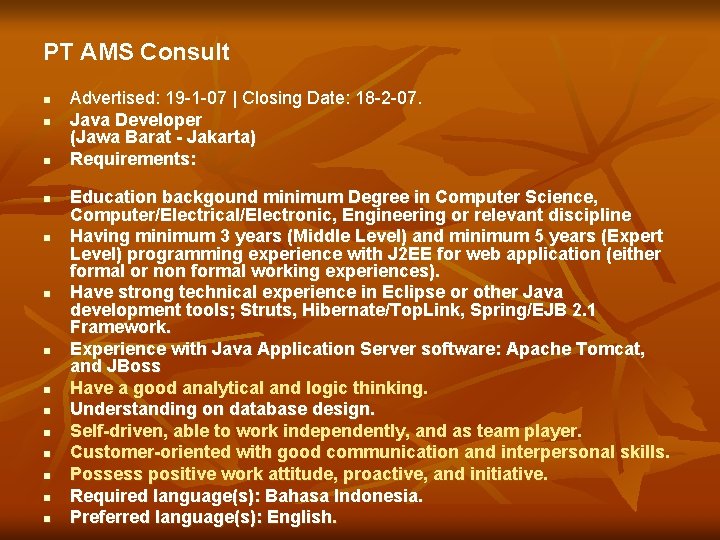 PT AMS Consult

• Advertised: 19-1-07 | Closing Date: 18-2-07.
• Java Developer
(Jawa Barat - Jakarta)
• Requirements:

• Education backgound minimum Degree in Computer Science, Computer/Electrical/Electronic, Engineering or relevant discipline
• Having minimum 3 years (Middle Level) and minimum 5 years (Expert Level) programming experience with J2EE for web application (either formal or non formal working experiences).
• Have strong technical experience in Eclipse or other Java development tools; Struts, Hibernate/TopLink, Spring/EJB 2.1 Framework.
• Experience with Java Application Server software: Apache Tomcat, and JBoss
• Have a good analytical and logic thinking.
• Understanding on database design.
• Self-driven, able to work independently, and as team player.
• Customer-oriented with good communication and interpersonal skills.
• Possess positive work attitude, proactive, and initiative.
• Required language(s): Bahasa Indonesia.
• Preferred language(s): English.